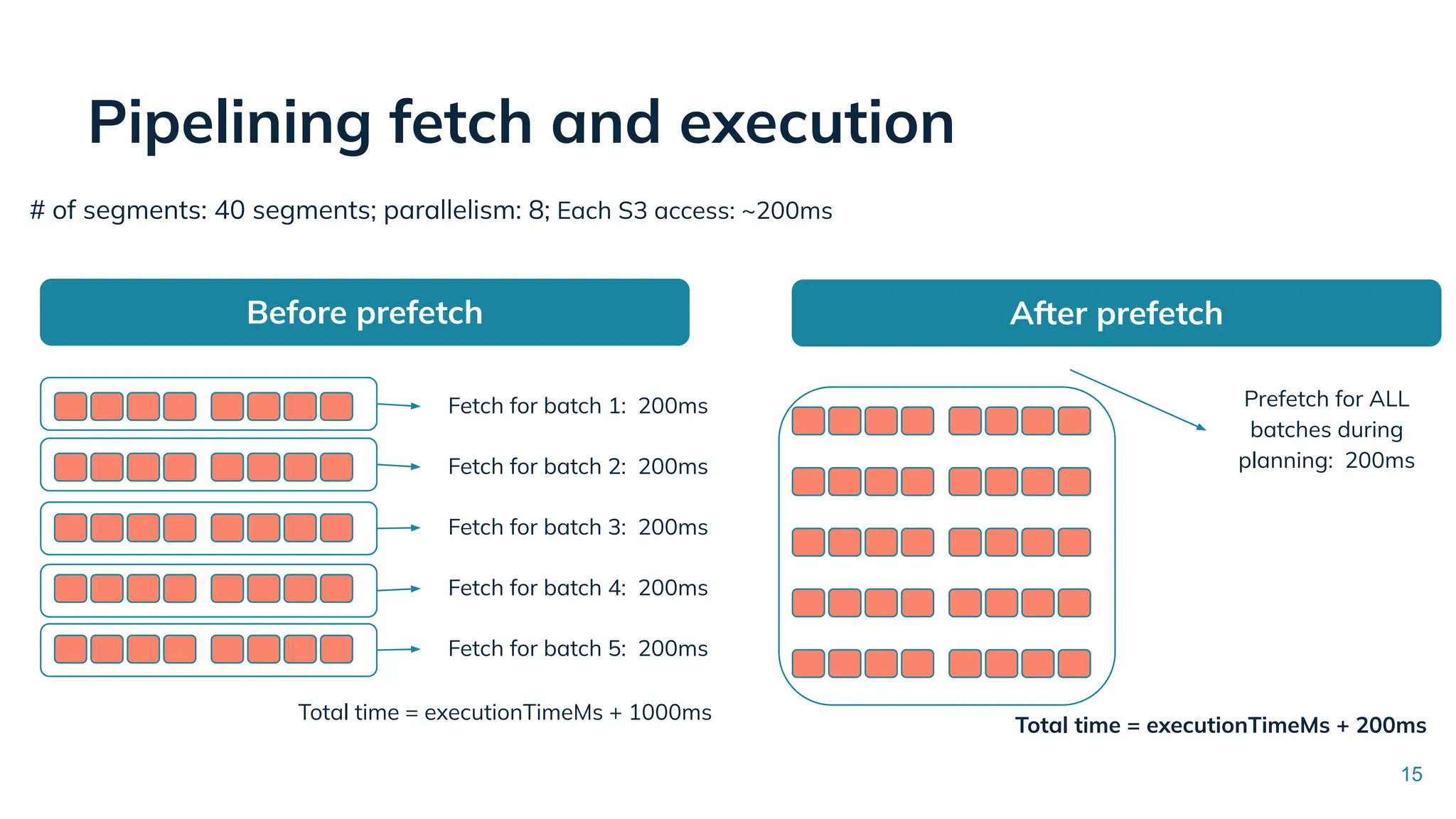 Pipelining fetch and execution

# of segments: 40 segments; parallelism: 8; Each S3 access: ~200ms

Before prefetch

Fetch for batch 1: 200ms

Fetch for batch 2: 200ms

Fetch for batch 3: 200ms

Fetch for batch 4: 200ms

Fetch for batch 5: 200ms

Total time = executionTimeMs + 1000ms

After prefetch

Prefetch for ALL batches during planning: 200ms

Total time = executionTimeMs + 200ms

15